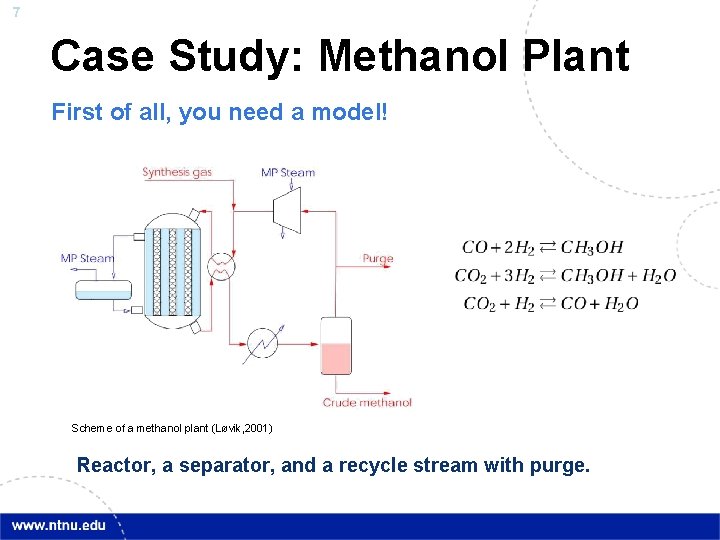 7

Case Study: Methanol Plant

First of all, you need a model!

Synthesis gas

MP Steam

MP Steam

Purge

Crude methanol

$CO + 2H_2 \rightleftarrows CH_3OH$
$CO_2 + 3H_2 \rightleftarrows CH_3OH + H_2O$
$CO_2 + H_2 \rightleftarrows CO + H_2O$

Scheme of a methanol plant (Løvik,2001)

Reactor, a separator, and a recycle stream with purge.

www.ntnu.edu